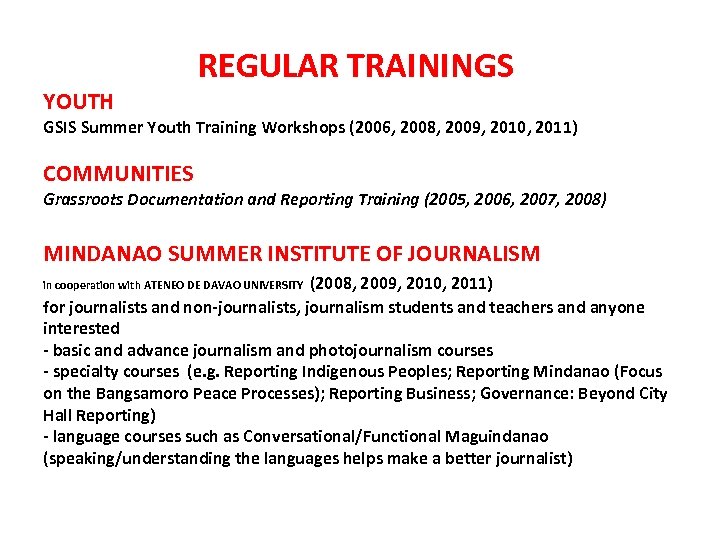 REGULAR TRAININGS

YOUTH
GSIS Summer Youth Training Workshops (2006, 2008, 2009, 2010, 2011)

COMMUNITIES
Grassroots Documentation and Reporting Training (2005, 2006, 2007, 2008)

MINDANAO SUMMER INSTITUTE OF JOURNALISM
In cooperation with ATENEO DE DAVAO UNIVERSITY (2008, 2009, 2010, 2011)
for journalists and non-journalists, journalism students and teachers and anyone interested
- basic and advance journalism and photojournalism courses
- specialty courses (e.g. Reporting Indigenous Peoples; Reporting Mindanao (Focus on the Bangsamoro Peace Processes); Reporting Business; Governance: Beyond City Hall Reporting)
- language courses such as Conversational/Functional Maguindanao (speaking/understanding the languages helps make a better journalist)